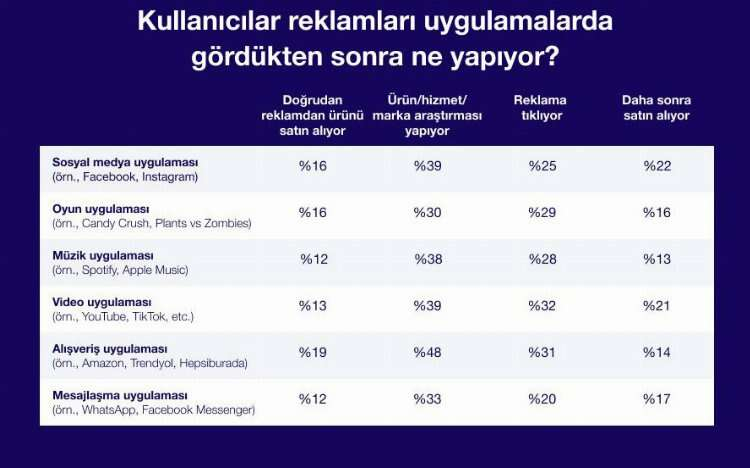 Kullanıcılar reklamları uygulamalarda gördükten sonra ne yapıyor?

| | Doğrudan reklamdan ürünü satın alıyor | Ürün/hizmet/ marka araştırması yapıyor | Reklama tıklıyor | Daha sonra satın alıyor |
|---|---|---|---|---|
| Sosyal medya uygulaması (örn., Facebook, Instagram) | %16 | %39 | %25 | %22 |
| Oyun uygulaması (örn., Candy Crush, Plants vs Zombies) | %16 | %30 | %29 | %16 |
| Müzik uygulaması (örn., Spotify, Apple Music) | %12 | %38 | %28 | %13 |
| Video uygulaması (örn., YouTube, TikTok, etc.) | %13 | %39 | %32 | %21 |
| Alışveriş uygulaması (örn., Amazon, Trendyol, Hepsiburada) | %19 | %48 | %31 | %14 |
| Mesajlaşma uygulaması (örn., WhatsApp, Facebook Messenger) | %12 | %33 | %20 | %17 |